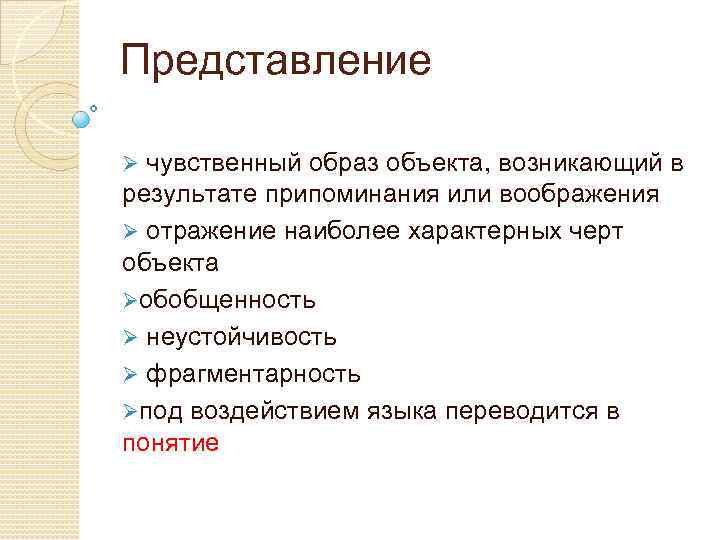 Представление

➢ чувственный образ объекта, возникающий в результате припоминания или воображения

➢ отражение наиболее характерных черт объекта

➢обобщенность

➢ неустойчивость

➢ фрагментарность

➢под воздействием языка переводится в понятие